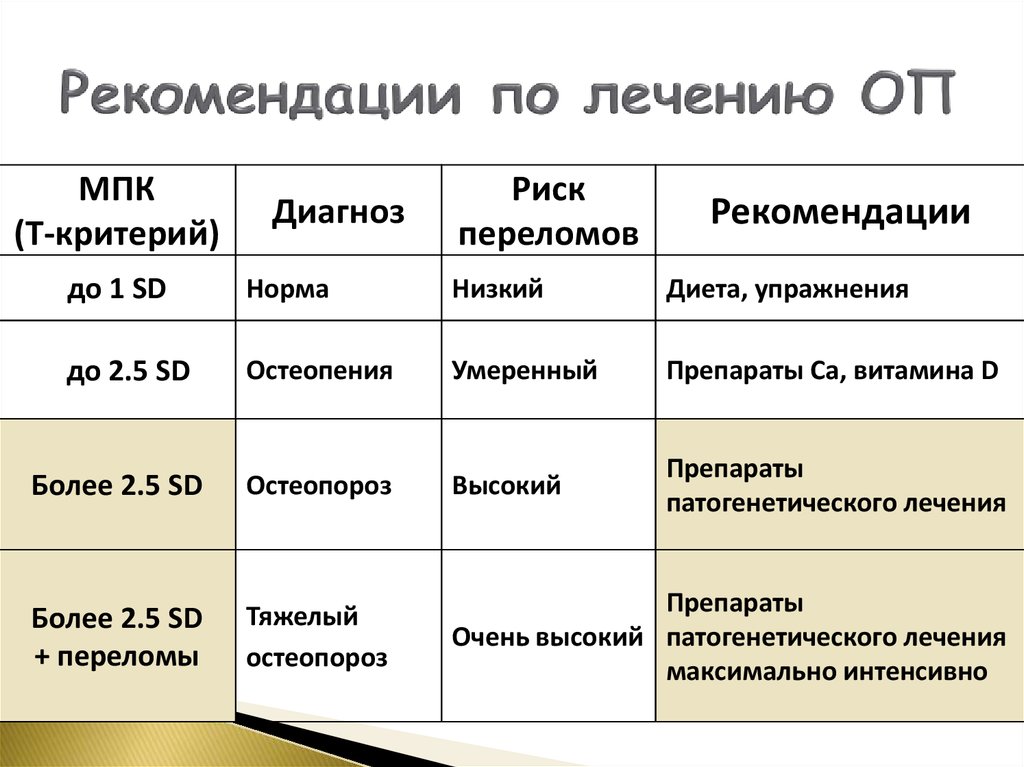 Рекомендации по лечению ОП

| МПК (Т-критерий) | Диагноз | Риск переломов | Рекомендации |
|---|---|---|---|
| до 1 SD | Норма | Низкий | Диета, упражнения |
| до 2.5 SD | Остеопения | Умеренный | Препараты Са, витамина D |
| Более 2.5 SD | Остеопороз | Высокий | Препараты патогенетического лечения |
| Более 2.5 SD + переломы | Тяжелый остеопороз | Очень высокий | Препараты патогенетического лечения максимально интенсивно |